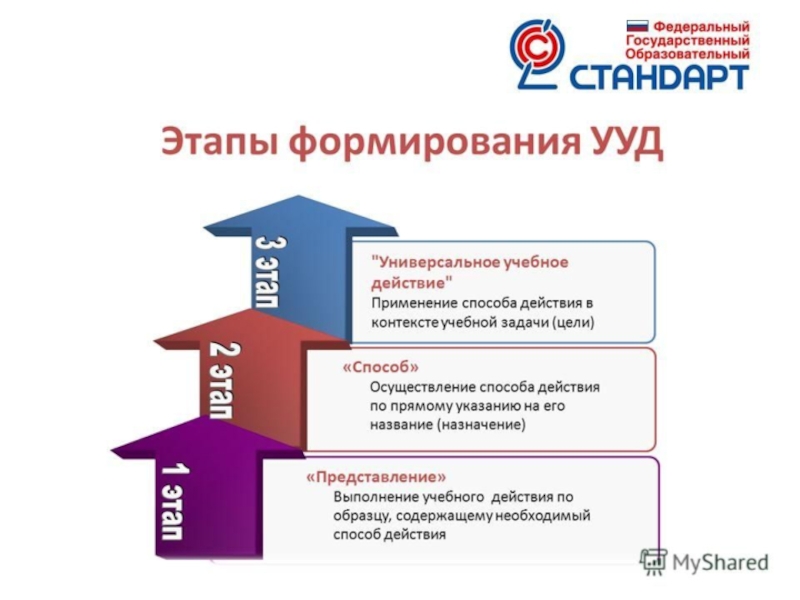 Федеральный
Государственный
Образовательный
СТАНДАРТ

Этапы формирования УУД

3 этап

"Универсальное учебное действие"
Применение способа действия в контексте учебной задачи (цели)

2 этап

«Способ»
Осуществление способа действия по прямому указанию на его название (назначение)

1 этап

«Представление»
Выполнение учебного действия по образцу, содержащему необходимый способ действия

MyShared